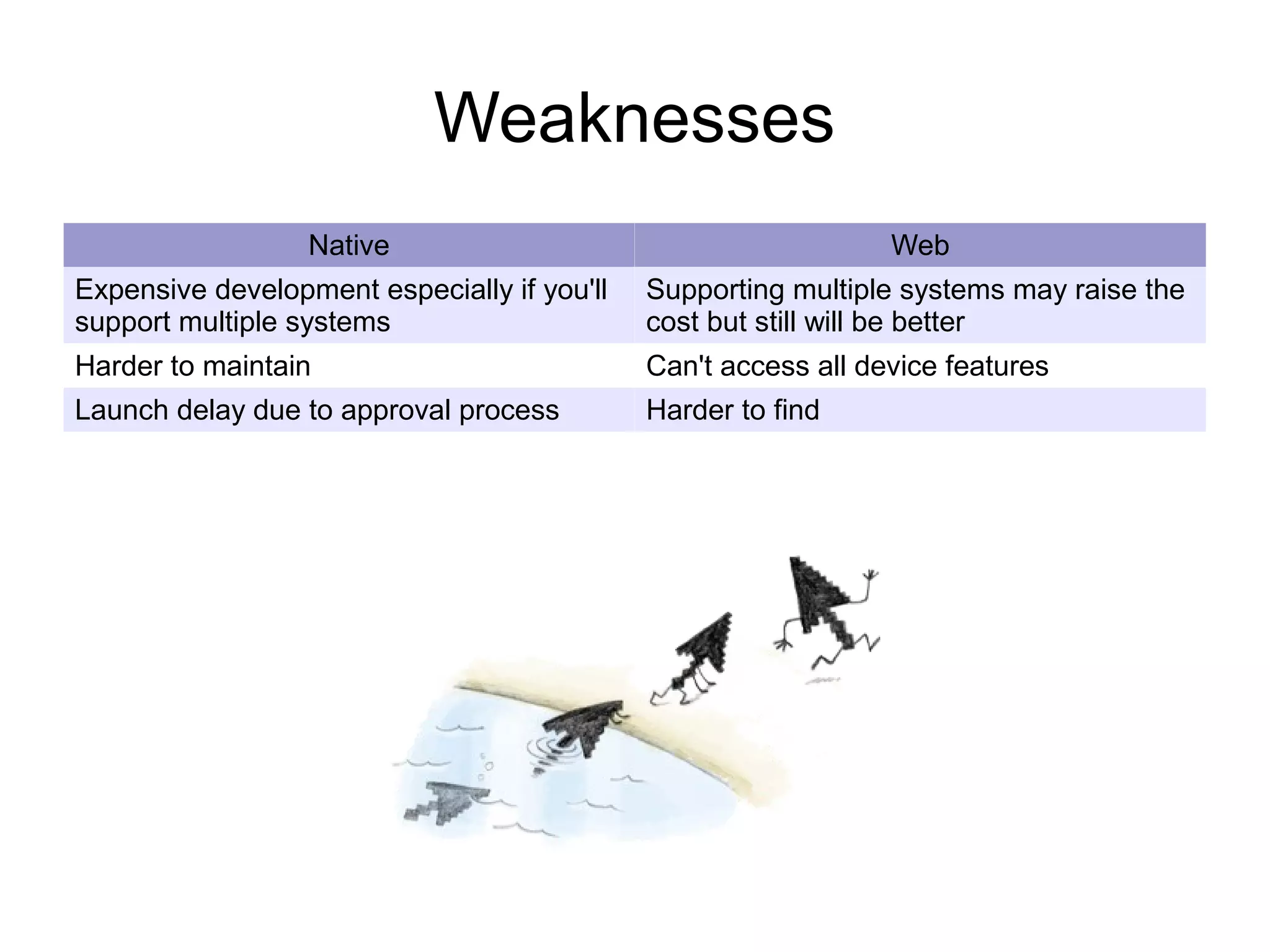 Weaknesses

| Native | Web |
|---|---|
| Expensive development especially if you'll support multiple systems | Supporting multiple systems may raise the cost but still will be better |
| Harder to maintain | Can't access all device features |
| Launch delay due to approval process | Harder to find |